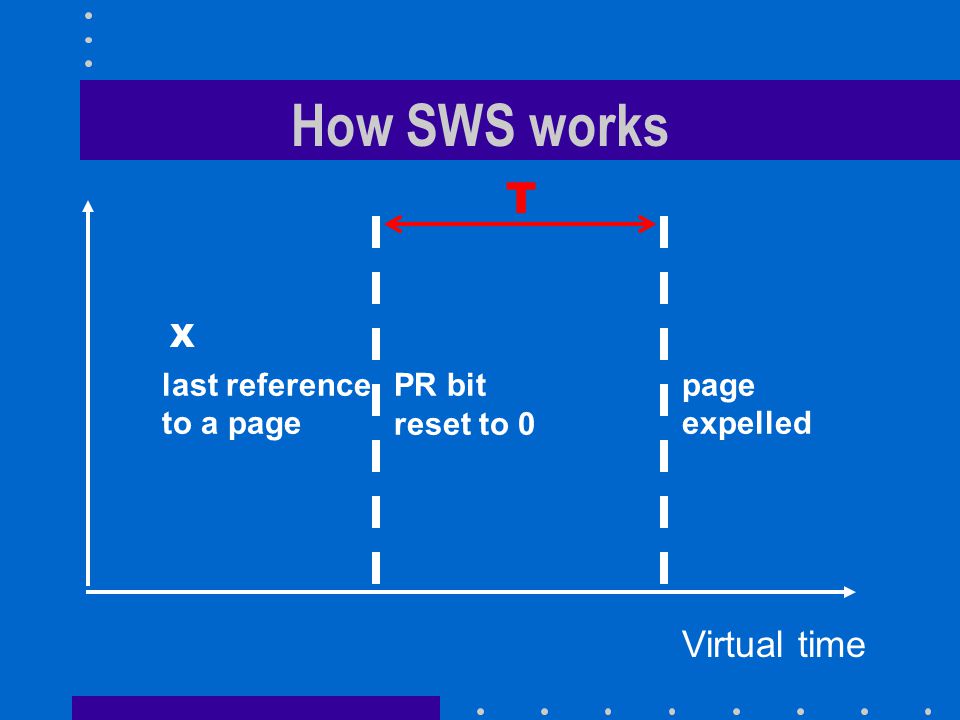 How SWS works

T

x

last reference to a page

PR bit reset to 0

page expelled

Virtual time